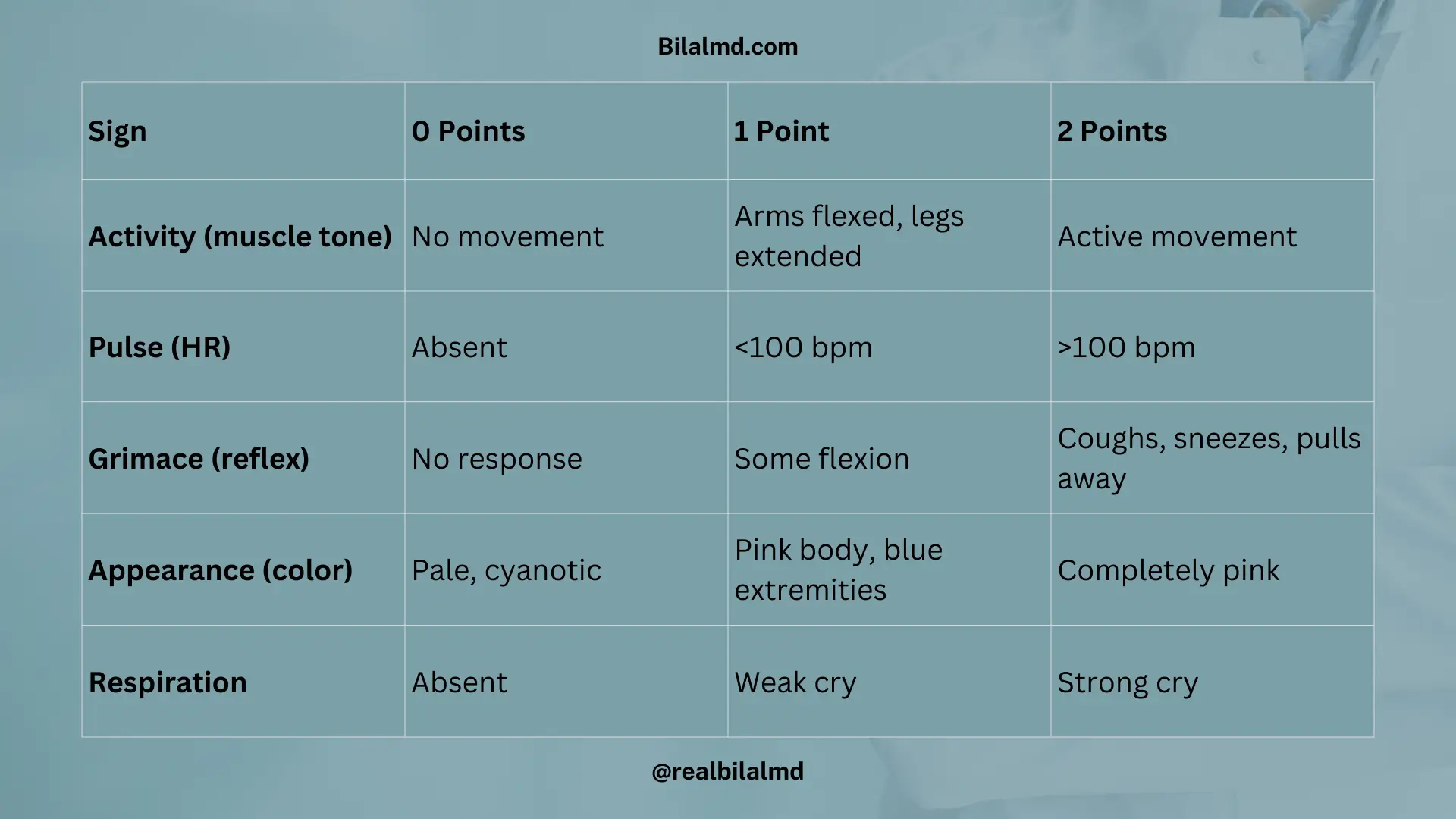 Bilalmd.com

| Sign | 0 Points | 1 Point | 2 Points |
|---|---|---|---|
| Activity (muscle tone) | No movement | Arms flexed, legs extended | Active movement |
| Pulse (HR) | Absent | <100 bpm | >100 bpm |
| Grimace (reflex) | No response | Some flexion | Coughs, sneezes, pulls away |
| Appearance (color) | Pale, cyanotic | Pink body, blue extremities | Completely pink |
| Respiration | Absent | Weak cry | Strong cry |

@realbilalmd